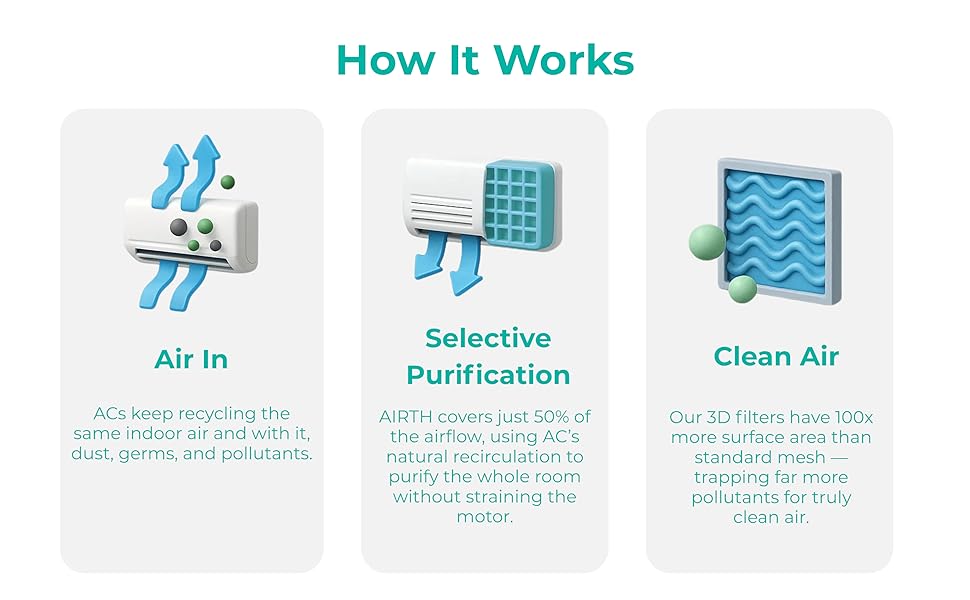 How It Works

Air In

ACs keep recycling the same indoor air and with it, dust, germs, and pollutants.

Selective Purification

AIRTH covers just 50% of the airflow, using AC's natural recirculation to purify the whole room without straining the motor.

Clean Air

Our 3D filters have 100x more surface area than standard mesh — trapping far more pollutants for truly clean air.